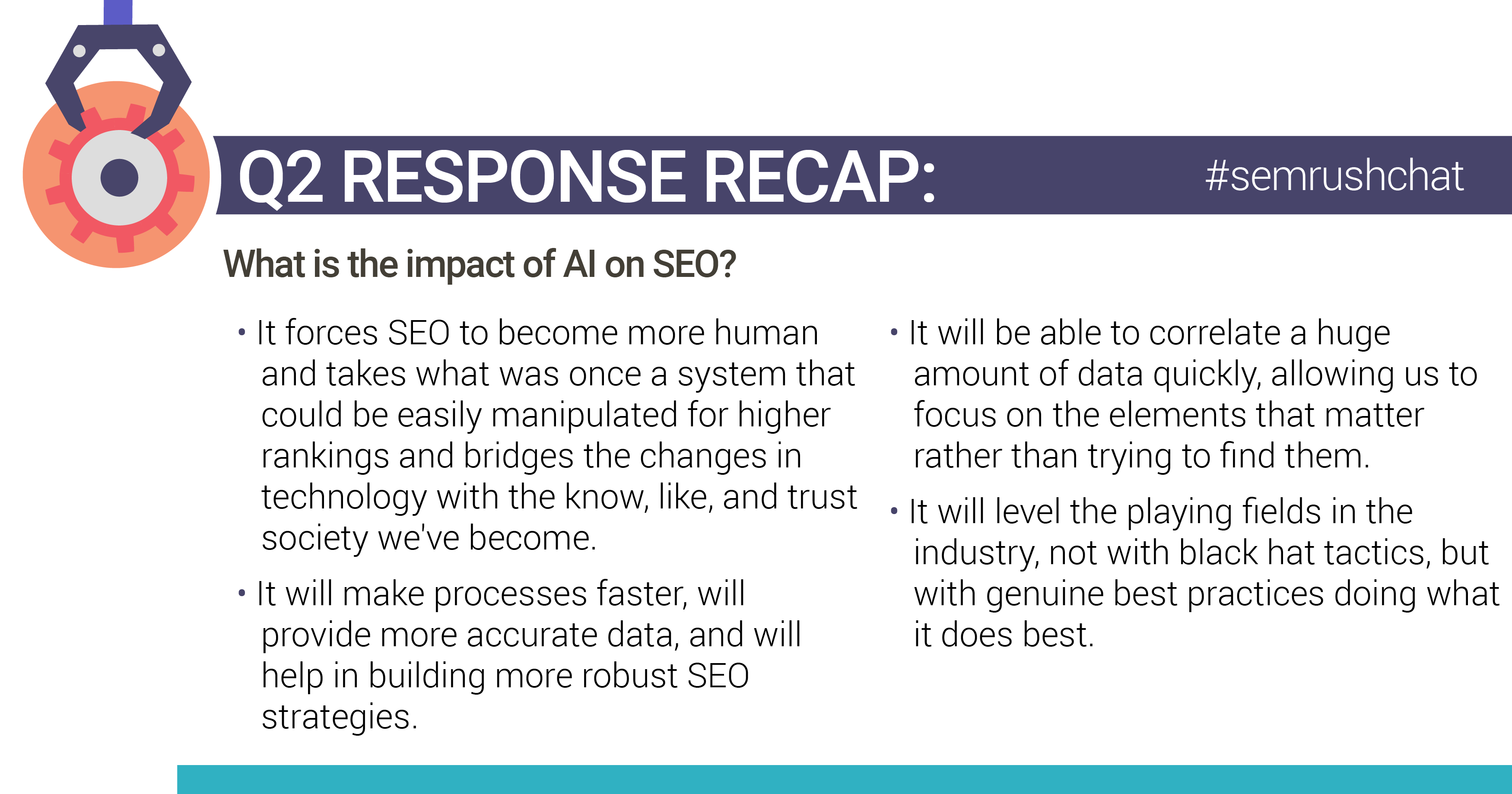 Q2 RESPONSE RECAP:

#semrushchat

What is the impact of AI on SEO?

• It forces SEO to become more human and takes what was once a system that could be easily manipulated for higher rankings and bridges the changes in technology with the know, like, and trust society we've become.

• It will make processes faster, will provide more accurate data, and will help in building more robust SEO strategies.

• It will be able to correlate a huge amount of data quickly, allowing us to focus on the elements that matter rather than trying to find them.

• It will level the playing fields in the industry, not with black hat tactics, but with genuine best practices doing what it does best.